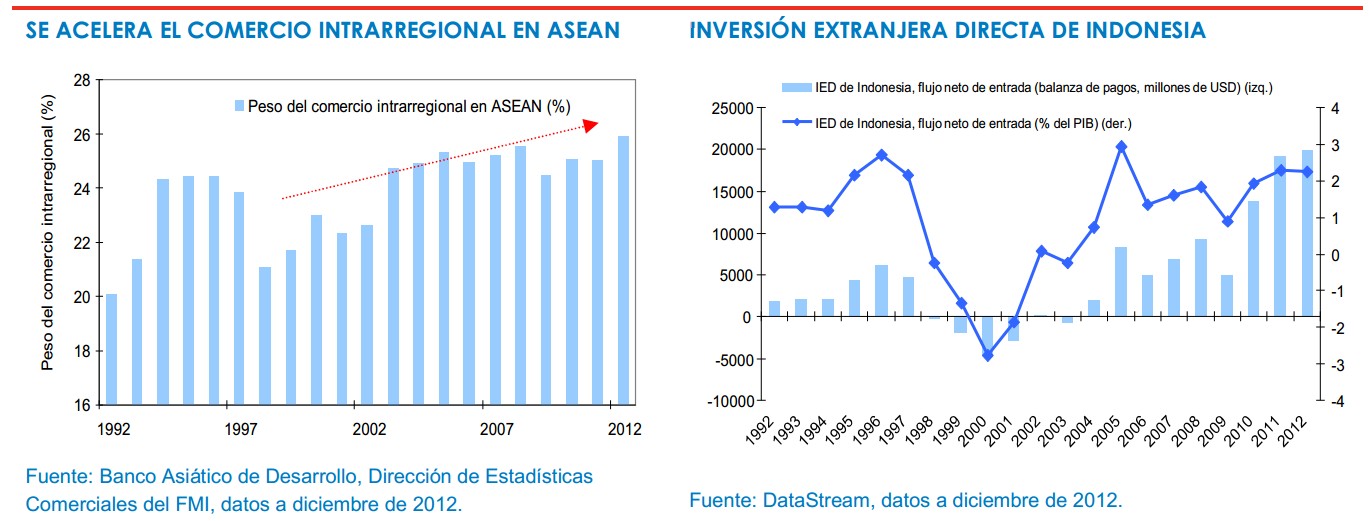 SE ACELERA EL COMERCIO INTRARREGIONAL EN ASEAN

Peso del comercio intrarregional en ASEAN (%)

Peso del comercio intrarregional (%)

28
26
24
22
20
18
16

1992
1997
2002
2007
2012

Fuente: Banco Asiático de Desarrollo, Dirección de Estadísticas Comerciales del FMI, datos a diciembre de 2012.

INVERSIÓN EXTRANJERA DIRECTA DE INDONESIA

IED de Indonesia, flujo neto de entrada (balanza de pagos, millones de USD) (izq.)

IED de Indonesia, flujo neto de entrada (% del PIB) (der.)

25000
20000
15000
10000
5000
0
-5000
-10000

4
3
2
1
0
-1
-2
-3
-4

1992
1993
1994
1995
1996
1997
1998
1999
2000
2001
2002
2003
2004
2005
2006
2007
2008
2009
2010
2011
2012

Fuente: DataStream, datos a diciembre de 2012.